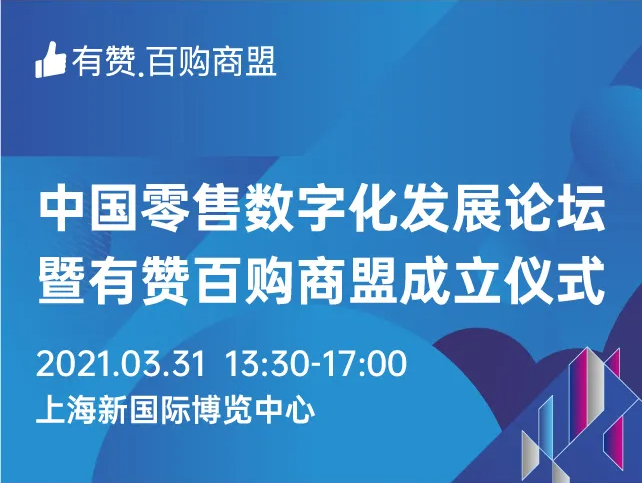 有赞.百购商盟

中国零售数字化发展论坛
暨有赞百购商盟成立仪式

2021.03.31 13:30-17:00
上海新国际博览中心